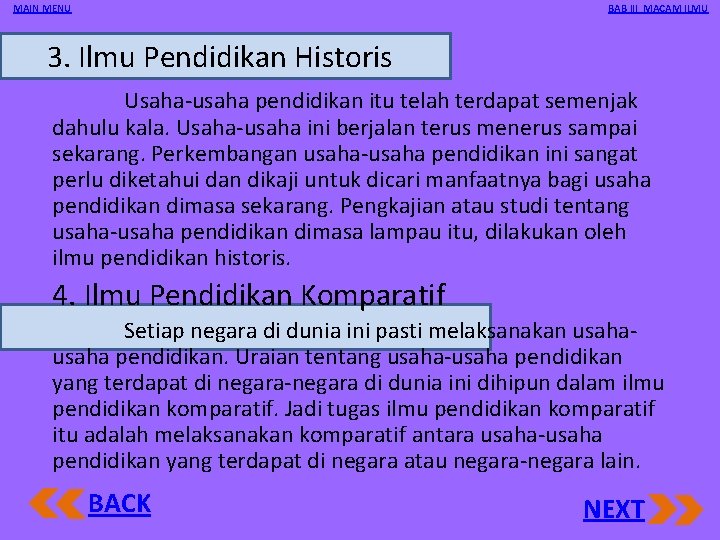 MAIN MENU

BAB III. MACAM ILMU

3. Ilmu Pendidikan Historis

Usaha-usaha pendidikan itu telah terdapat semenjak dahulu kala. Usaha-usaha ini berjalan terus menerus sampai sekarang. Perkembangan usaha-usaha pendidikan ini sangat perlu diketahui dan dikaji untuk dicari manfaatnya bagi usaha pendidikan dimasa sekarang. Pengkajian atau studi tentang usaha-usaha pendidikan dimasa lampau itu, dilakukan oleh ilmu pendidikan historis.

4. Ilmu Pendidikan Komparatif

Setiap negara di dunia ini pasti melaksanakan usaha-usaha pendidikan. Uraian tentang usaha-usaha pendidikan yang terdapat di negara-negara di dunia ini dihipun dalam ilmu pendidikan komparatif. Jadi tugas ilmu pendidikan komparatif itu adalah melaksanakan komparatif antara usaha-usaha pendidikan yang terdapat di negara atau negara-negara lain.

BACK

NEXT